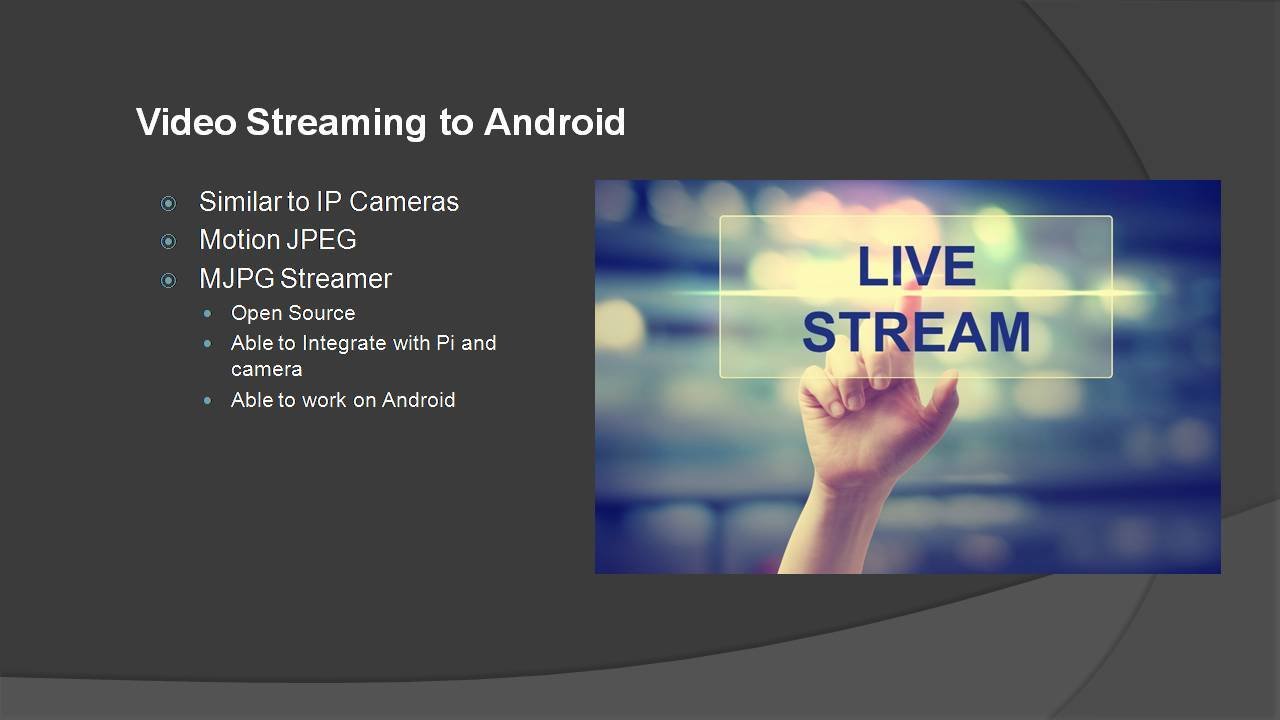 Video Streaming to Android

Similar to IP Cameras
Motion JPEG
MJPG Streamer
Open Source
Able to Integrate with Pi and camera
Able to work on Android

LIVE STREAM